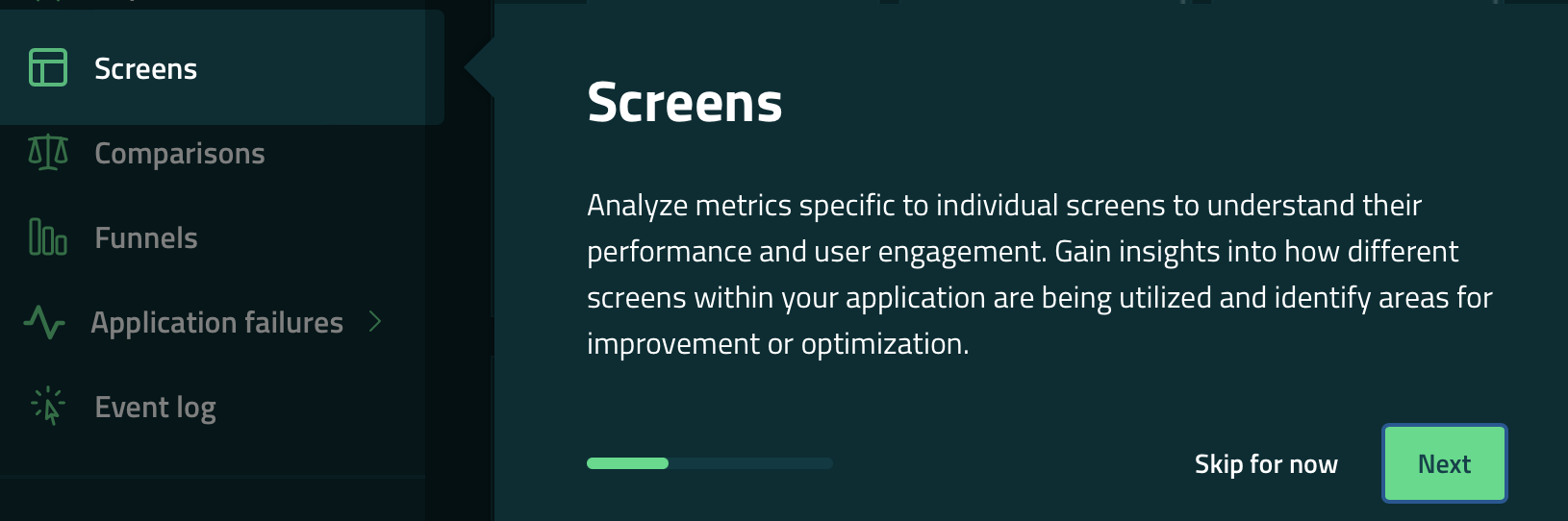 Screens

Comparisons

Funnels

Application failures

Event log

Screens

Analyze metrics specific to individual screens to understand their performance and user engagement. Gain insights into how different screens within your application are being utilized and identify areas for improvement or optimization.

Skip for now

Next